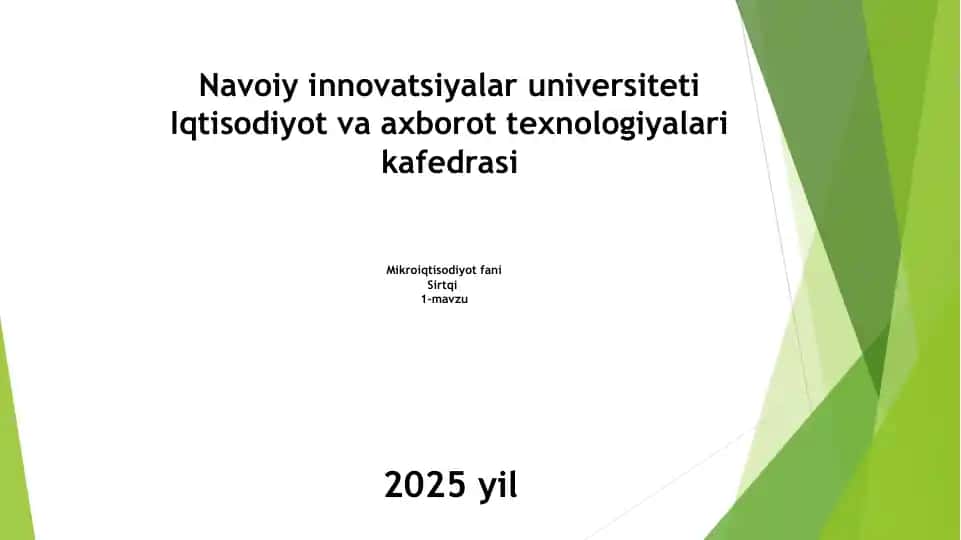 Navoiy innovatsiyalar universiteti
Iqtisodiyot va axborot texnologiyalari kafedrasi

Mikroiqtisodiyot fani
Sirtqi
1-mavzu

2025 yil